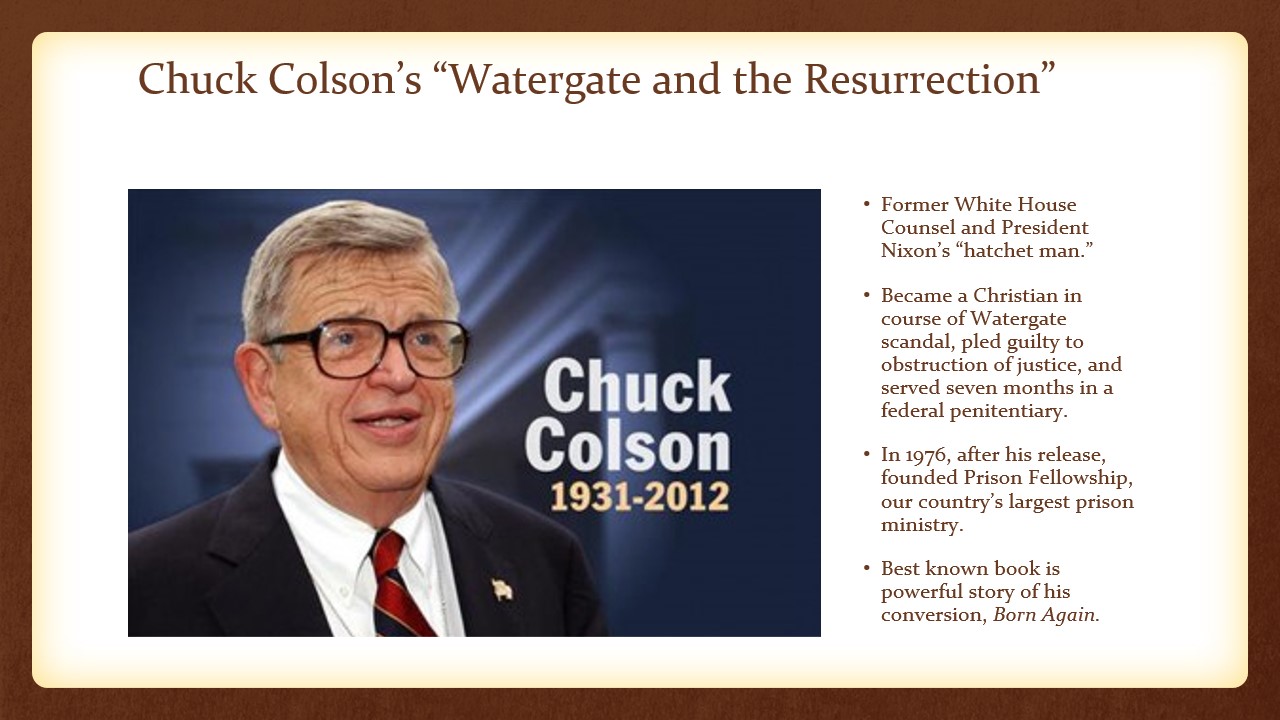 Chuck Colson's "Watergate and the Resurrection"

Chuck Colson
1931-2012

• Former White House Counsel and President Nixon's "hatchet man."

• Became a Christian in course of Watergate scandal, pled guilty to obstruction of justice, and served seven months in a federal penitentiary.

• In 1976, after his release, founded Prison Fellowship, our country's largest prison ministry.

• Best known book is powerful story of his conversion, Born Again.